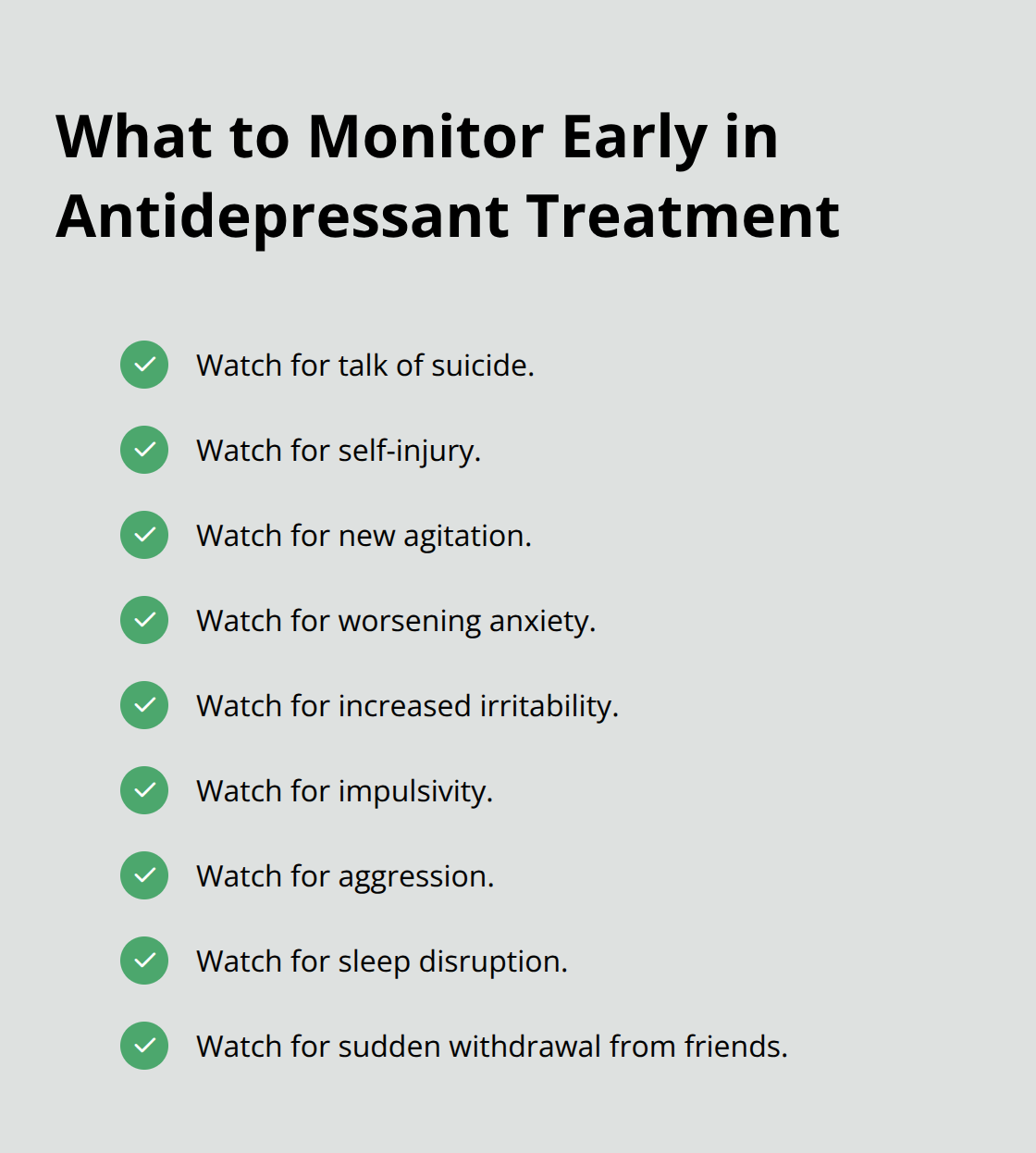 What to Monitor Early in Antidepressant Treatment

Watch for talk of suicide.

Watch for self-injury.

Watch for new agitation.

Watch for worsening anxiety.

Watch for increased irritability.

Watch for impulsivity.

Watch for aggression.

Watch for sleep disruption.

Watch for sudden withdrawal from friends.